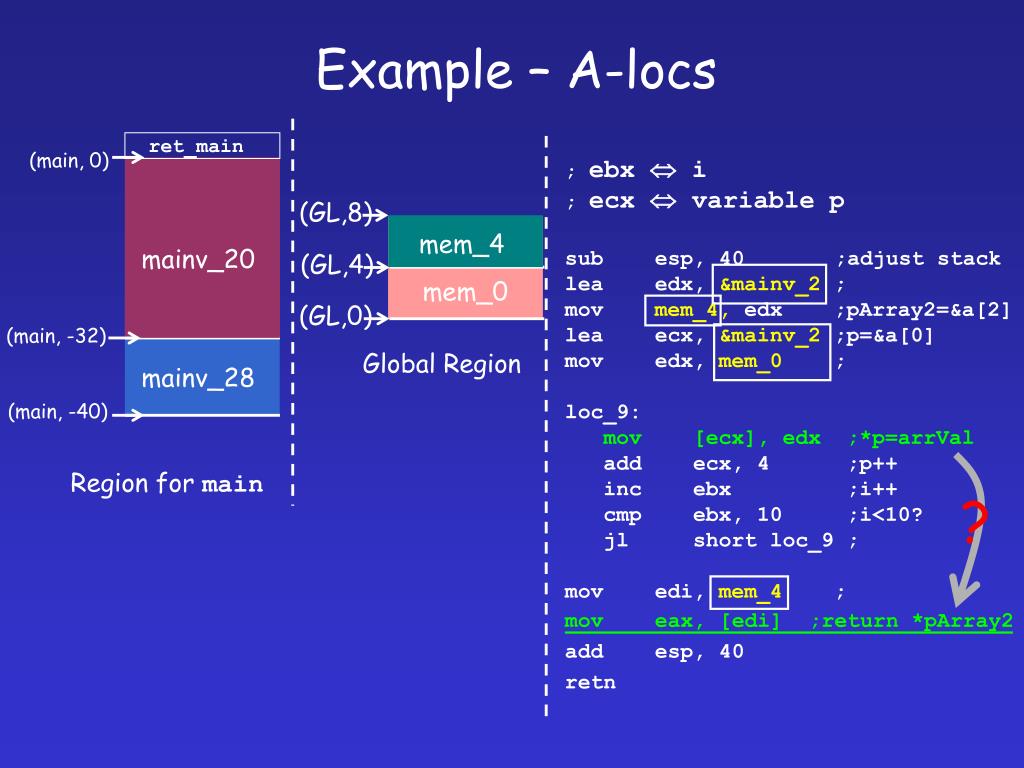 Example – A-locs

(main, 0)
ret_main
mainv_20
(main, -32)
mainv_28
(main, -40)

Region for main

(GL,8)
(GL,4)
(GL,0)
mem_4
mem_0

Global Region

; ebx ⇔ i
; ecx ⇔ variable p

sub esp, 40 ;adjust stack
lea edx, &mainv_2 ;
mov mem_4, edx ;pArray2=&a[2]
lea ecx, &mainv_2 ;p=&a[0]
mov edx, mem_0 ;

loc_9:
mov [ecx], edx ;*p=arrVal
add ecx, 4 ;p++
inc ebx ;i++
cmp ebx, 10 ;i<10?
jl short loc_9 ;

?

mov edi, mem_4 ;
mov eax, [edi] ;return *pArray2
add esp, 40
retn